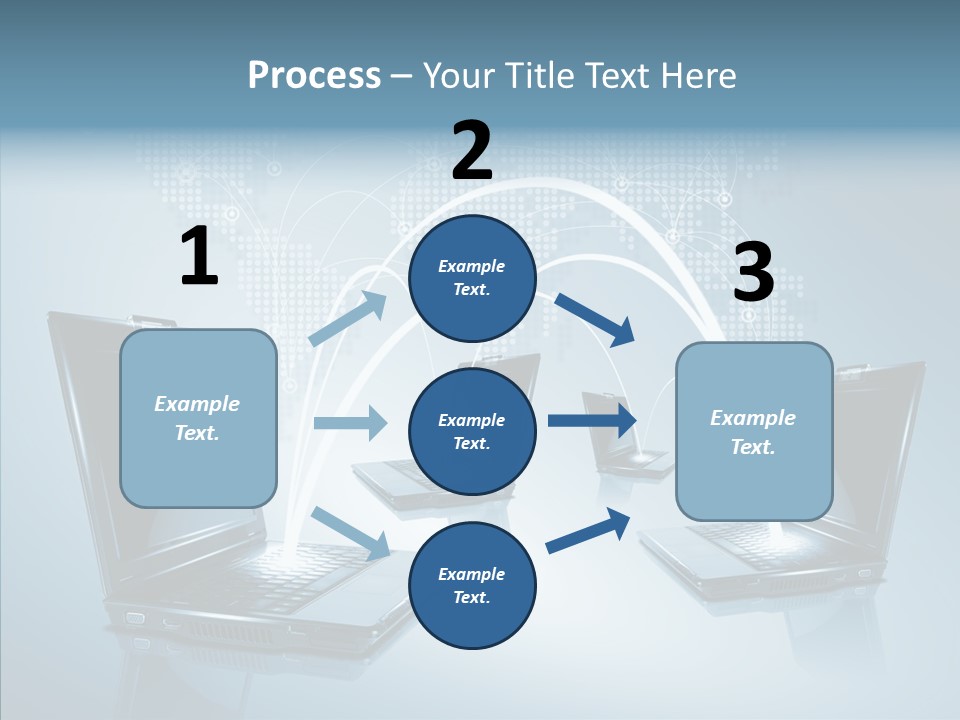 Process – Your Title Text Here

1

Example Text.

2

Example Text.

Example Text.

Example Text.

3

Example Text.